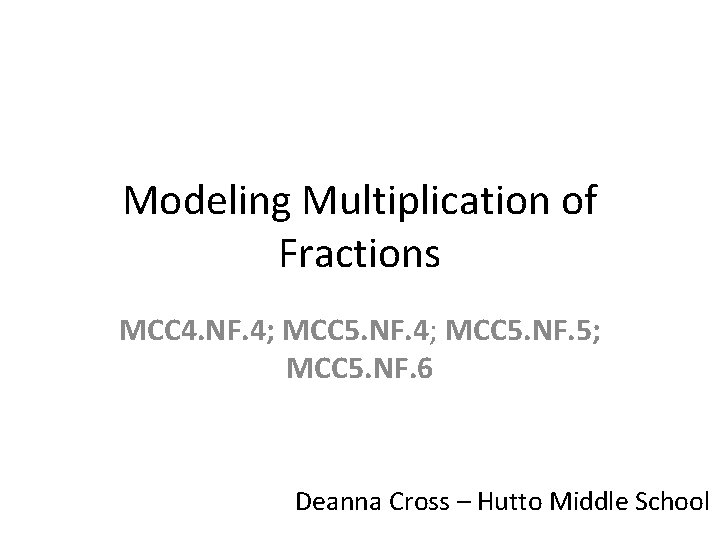 Modeling Multiplication of Fractions

MCC4.NF.4; MCC5.NF.4; MCC5.NF.5; MCC5.NF.6

Deanna Cross – Hutto Middle School